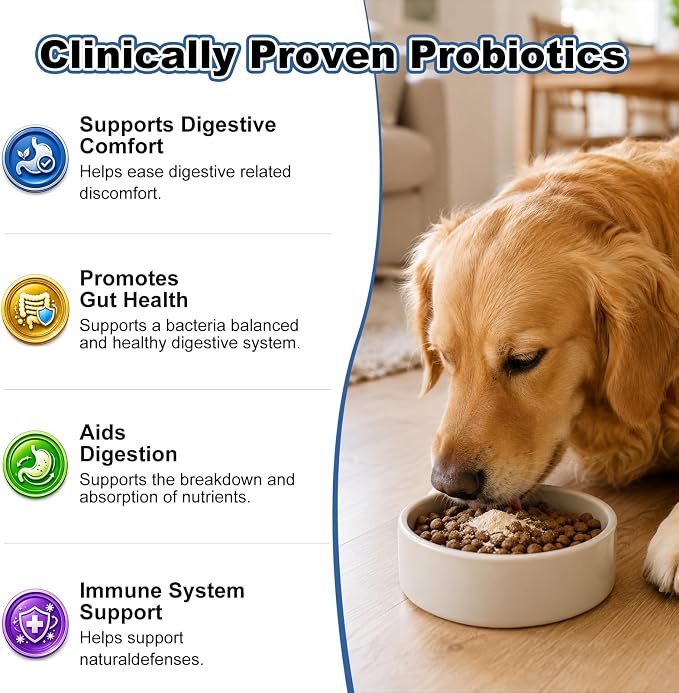 Clinically Proven Probiotics

Supports Digestive Comfort
Helps ease digestive related discomfort.

Promotes Gut Health
Supports a bacteria balanced and healthy digestive system.

Aids Digestion
Supports the breakdown and absorption of nutrients.

Immune System Support
Helps support naturaldefenses.